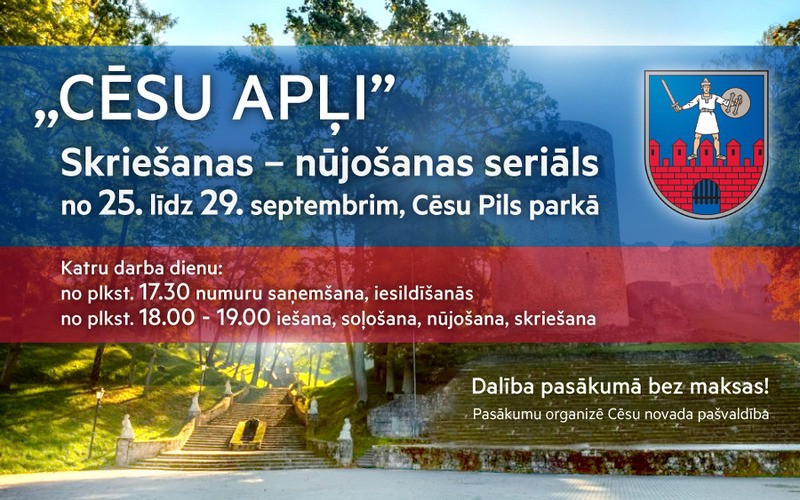 „CĒSU APĻI”
Skriešanas – nūjošanas seriāls
no 25. līdz 29. septembrim, Cēsu Pils parkā

Katru darba dienu:
no plkst. 17.30 numuru saņemšana, iesildīšanās
no plkst. 18.00 - 19.00 iešana, soļošana, nūjošana, skriešana

Dalība pasākumā bez maksas!
Pasākumu organizē Cēsu novada pašvaldība